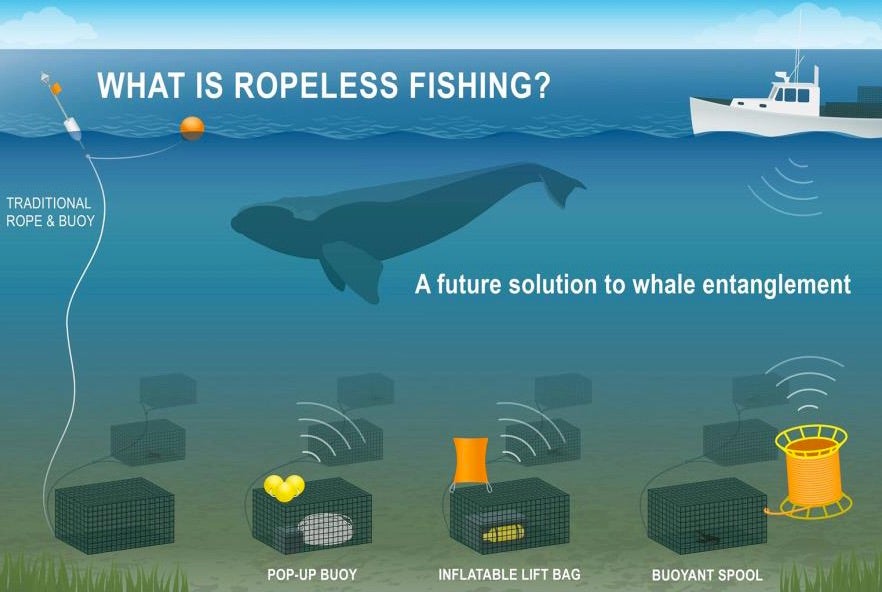 WHAT IS ROPELESS FISHING?

TRADITIONAL ROPE & BUOY

A future solution to whale entanglement

POP-UP BUOY

INFLATABLE LIFT BAG

BUOYANT SPOOL